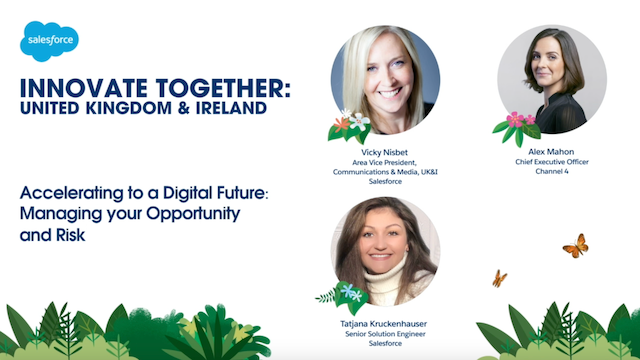 salesforce

INNOVATE TOGETHER:
UNITED KINGDOM & IRELAND

Accelerating to a Digital Future: Managing your Opportunity and Risk

Vicky Nisbet
Area Vice President, Communications & Media, UK&I
Salesforce

Alex Mahon
Chief Executive Officer
Channel 4

Tatjana Kruckenhauser
Senior Solution Engineer
Salesforce